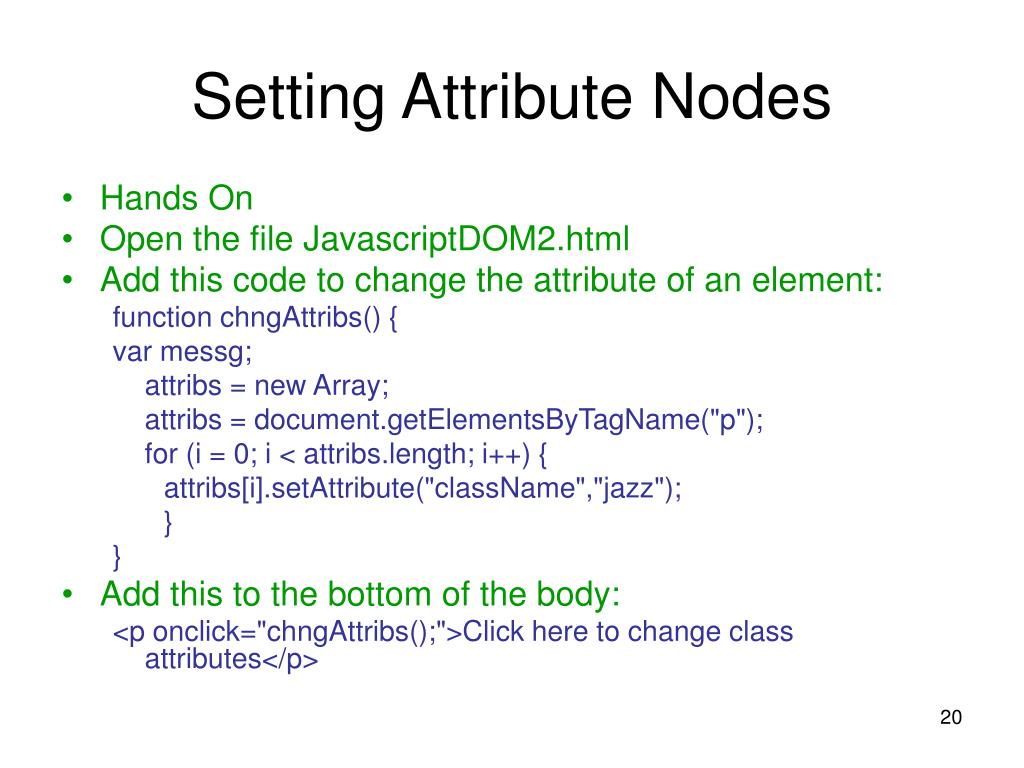 Setting Attribute Nodes

• Hands On
• Open the file JavascriptDOM2.html
• Add this code to change the attribute of an element:

function chngAttribs() {
var messg;
attribs = new Array;
attribs = document.getElementsByTagName("p");
for (i = 0; i < attribs.length; i++) {
attribs[i].setAttribute("className","jazz");
}
}

• Add this to the bottom of the body:

<p onclick="chngAttribs();">Click here to change class attributes</p>

20